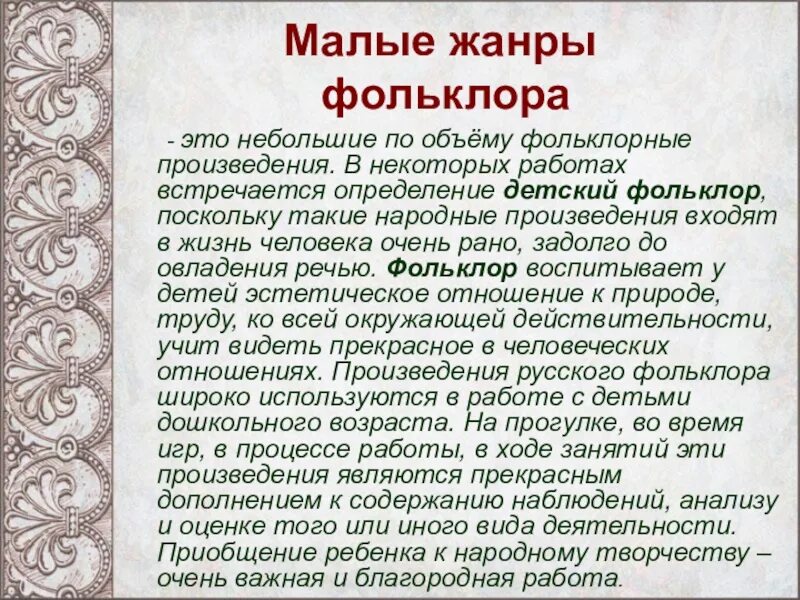 Малые жанры фольклора

- это небольшие по объёму фольклорные произведения. В некоторых работах встречается определение детский фольклор, поскольку такие народные произведения входят в жизнь человека очень рано, задолго до овладения речью. Фольклор воспитывает у детей эстетическое отношение к природе, труду, ко всей окружающей действительности, учит видеть прекрасное в человеческих отношениях. Произведения русского фольклора широко используются в работе с детьми дошкольного возраста. На прогулке, во время игр, в процессе работы, в ходе занятий эти произведения являются прекрасным дополнением к содержанию наблюдений, анализу и оценке того или иного вида деятельности. Приобщение ребенка к народному творчеству – очень важная и благородная работа.